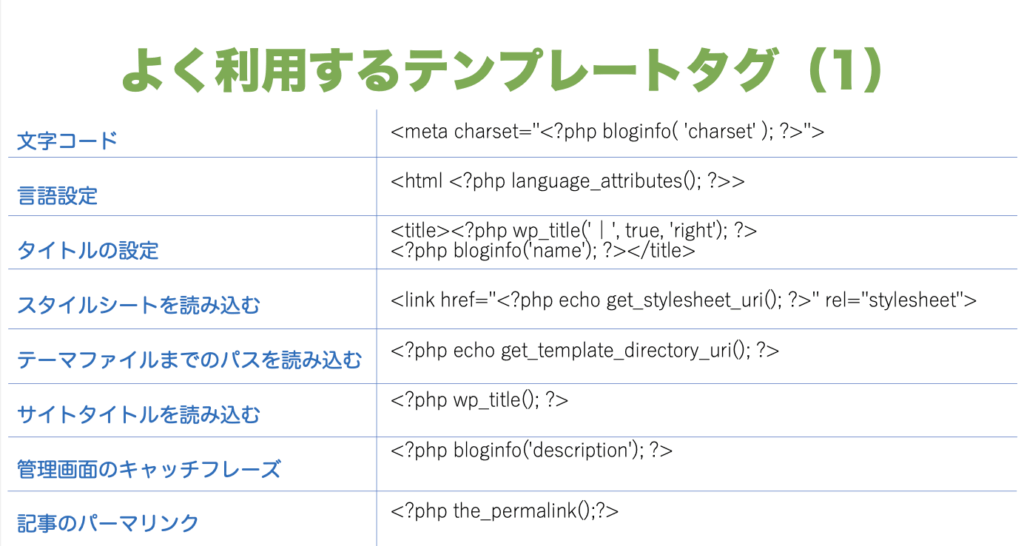 よく利用するテンプレートタグ（1）

| | |
|---|---|
| 文字コード | <meta charset="<?php bloginfo( 'charset' ); ?>"> |
| 言語設定 | <html <?php language_attributes(); ?>> |
| タイトルの設定 | <title><?php wp_title(' \| ', true, 'right'); ?> <?php bloginfo('name'); ?></title> |
| スタイルシートを読み込む | <link href="<?php echo get_stylesheet_uri(); ?>" rel="stylesheet"> |
| テーマファイルまでのパスを読み込む | <?php echo get_template_directory_uri(); ?> |
| サイトタイトルを読み込む | <?php wp_title(); ?> |
| 管理画面のキャッチフレーズ | <?php bloginfo('description'); ?> |
| 記事のパーマリンク | <?php the_permalink();?> |